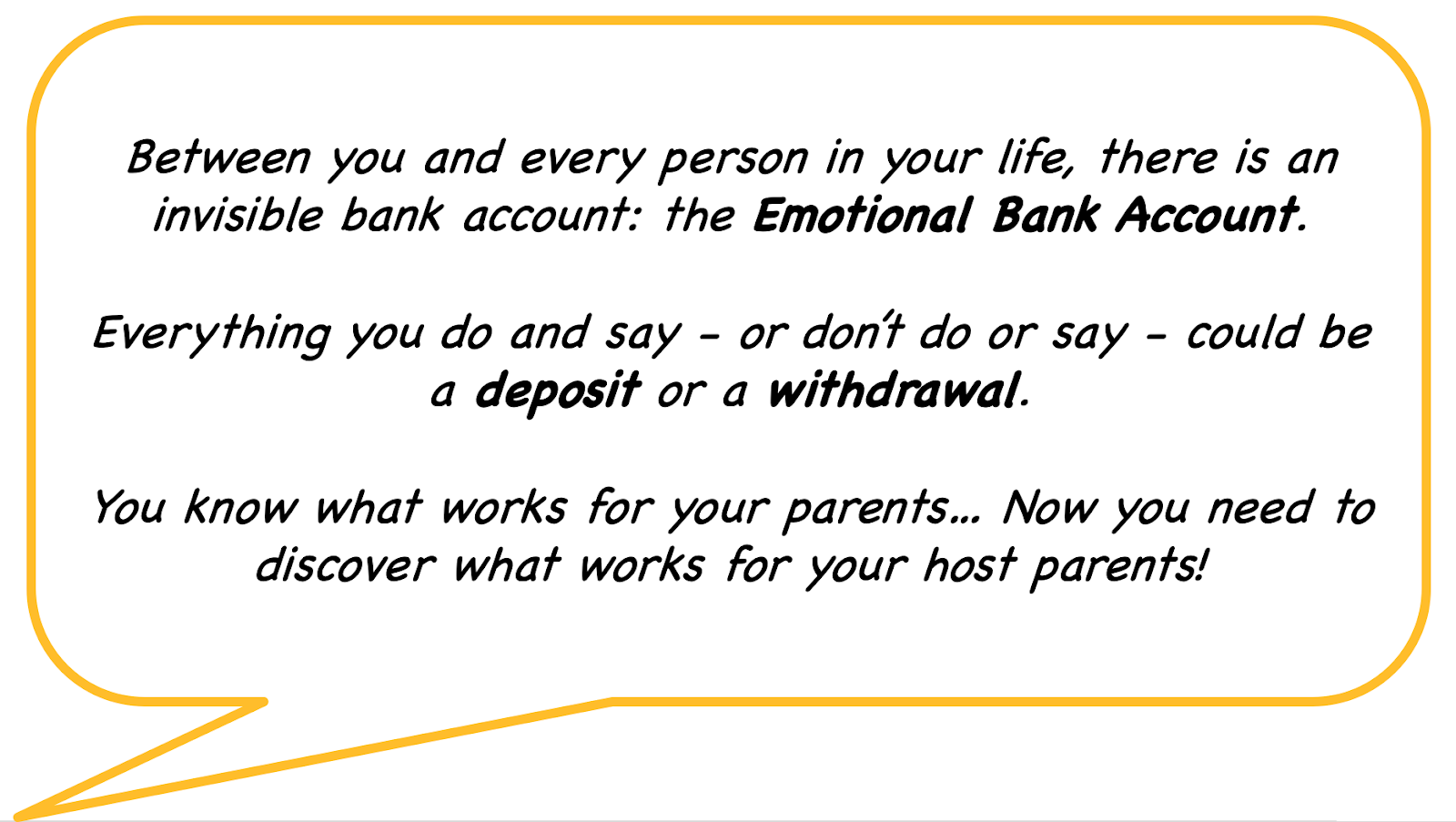 Between you and every person in your life, there is an invisible bank account: the Emotional Bank Account.

Everything you do and say - or don't do or say - could be a deposit or a withdrawal.

You know what works for your parents... Now you need to discover what works for your host parents!